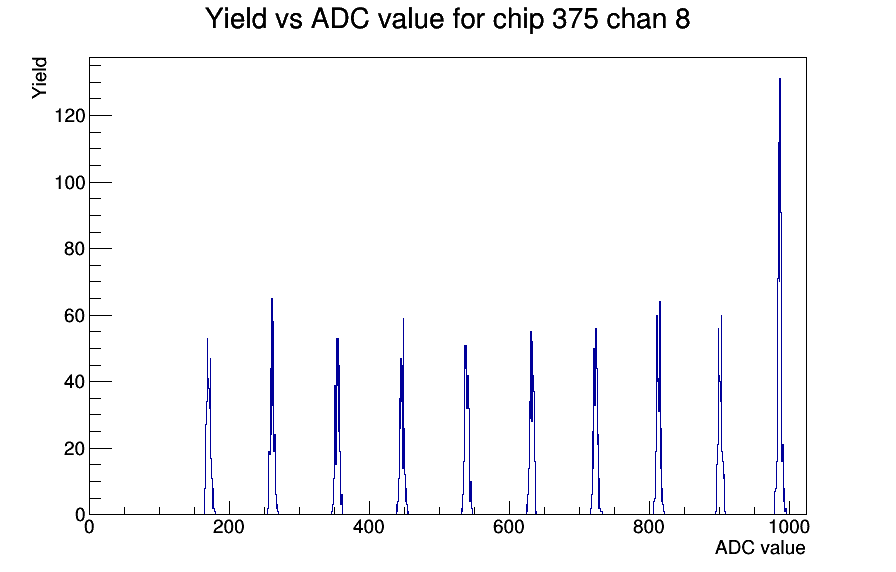 Yield vs ADC value for chip 375 chan 8

Yield

120
100
80
60
40
20
0

0
200
400
600
800
1000

ADC value